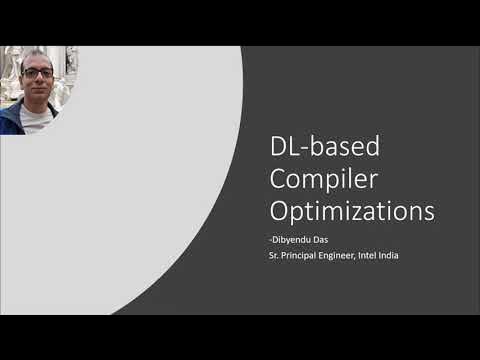 DL-based Compiler Optimizations

-Dibyendu Das

Sr. Principal Engineer, Intel India